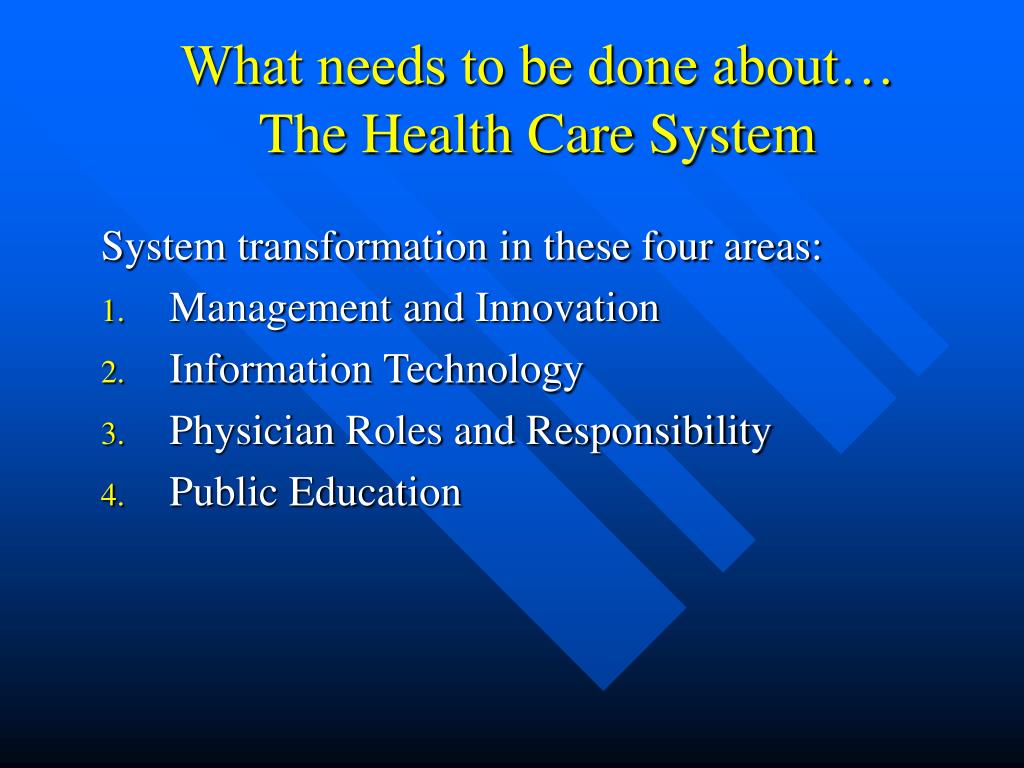 What needs to be done about…
The Health Care System

System transformation in these four areas:
1. Management and Innovation
2. Information Technology
3. Physician Roles and Responsibility
4. Public Education